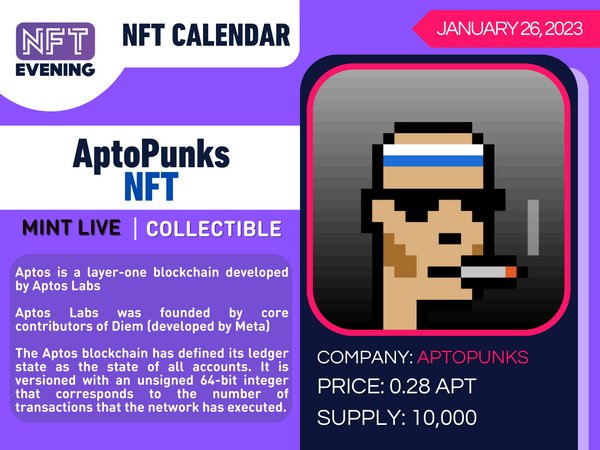 NFT EVENING

NFT CALENDAR

JANUARY 26, 2023

AptoPunks NFT

MINT LIVE | COLLECTIBLE

Aptos is a layer-one blockchain developed by Aptos Labs

Aptos Labs was founded by core contributors of Diem (developed by Meta)

The Aptos blockchain has defined its ledger state as the state of all accounts. It is versioned with an unsigned 64-bit integer that corresponds to the number of transactions that the network has executed.

COMPANY: APTOPUNKS

PRICE: 0.28 APT

SUPPLY: 10,000